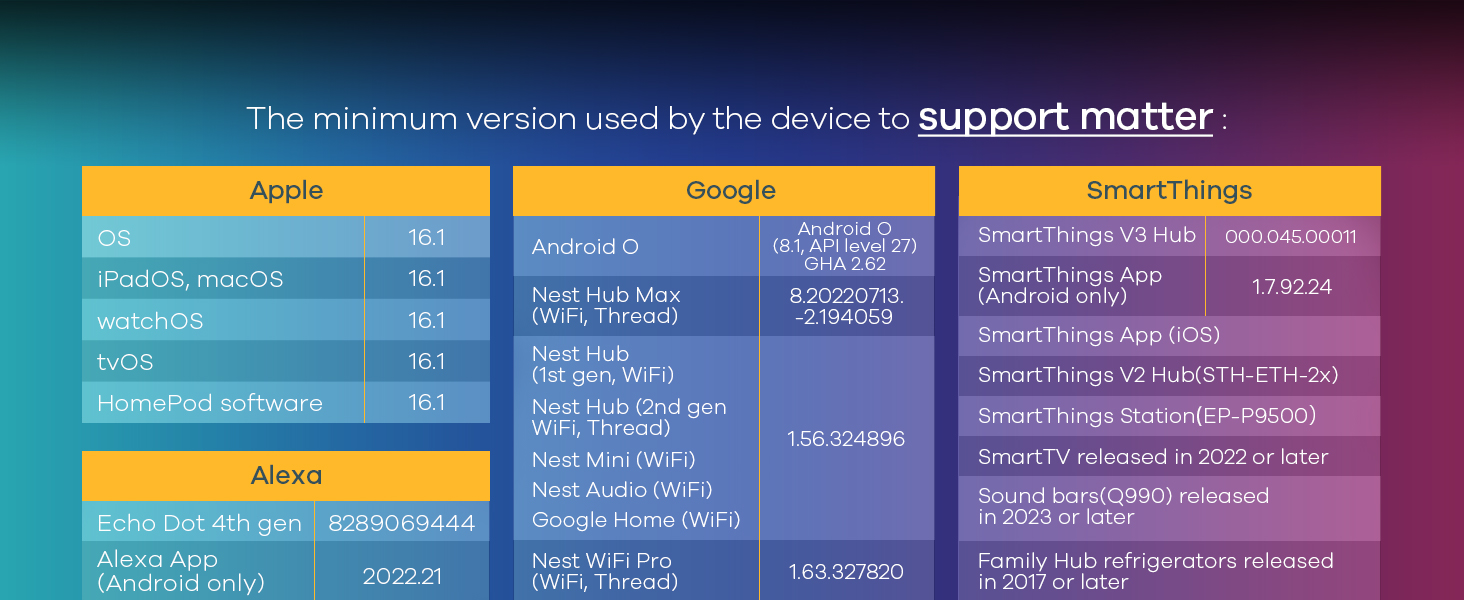 The minimum version used by the device to support matter :

| Apple | |
|---|---|
| OS | 16.1 |
| iPadOS, macOS | 16.1 |
| watchOS | 16.1 |
| tvOS | 16.1 |
| HomePod software | 16.1 |

| Alexa | |
|---|---|
| Echo Dot 4th gen | 8289069444 |
| Alexa App (Android only) | 2022.21 |

| Google | |
|---|---|
| Android O | Android O (8.1, API level 27) GHA 2.62 |
| Nest Hub Max (WiFi, Thread) | 8.20220713. -2.194059 |
| Nest Hub (1st gen, WiFi) Nest Hub (2nd gen WiFi, Thread) Nest Mini (WiFi) Nest Audio (WiFi) Google Home (WiFi) | 1.56.324896 |
| Nest WiFi Pro (WiFi, Thread) | 1.63.327820 |

| SmartThings | |
|---|---|
| SmartThings V3 Hub | 000.045.00011 |
| SmartThings App (Android only) | 1.7.92.24 |
| SmartThings App (iOS) | |
| SmartThings V2 Hub(STH-ETH-2x) | |
| SmartThings Station(EP-P9500) | |
| SmartTV released in 2022 or later | |
| Sound bars(Q990) released in 2023 or later | |
| Family Hub refrigerators released in 2017 or later | |